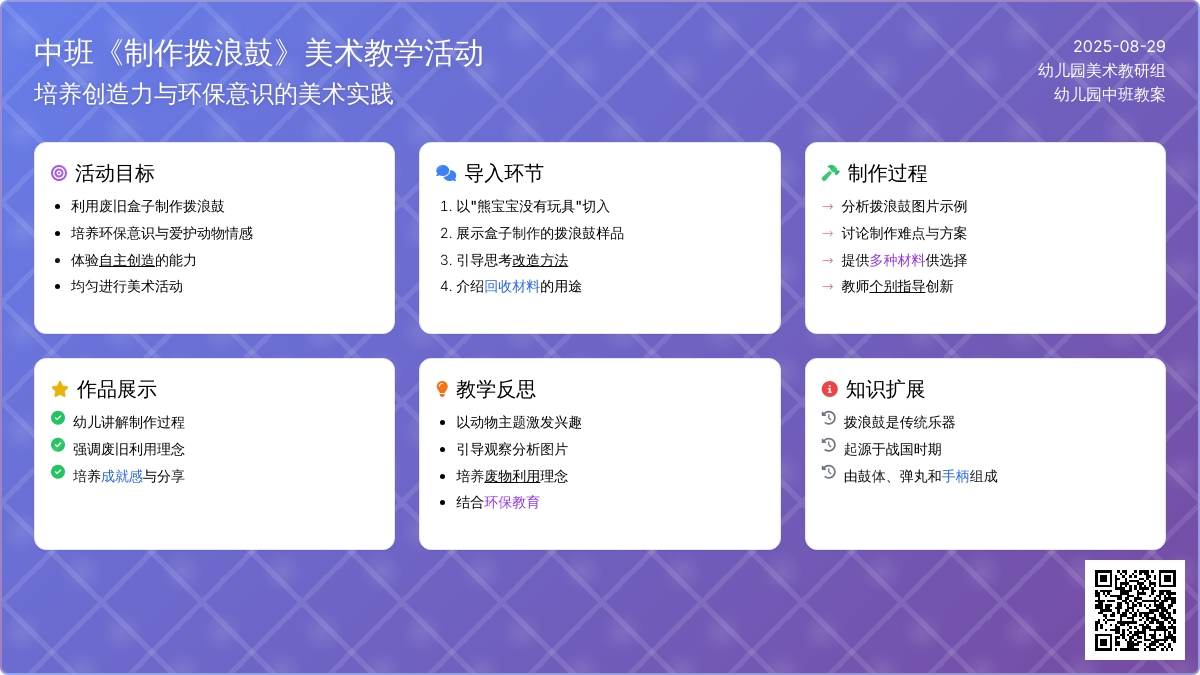 中班《制作拨浪鼓》美术教学活动
培养创造力与环保意识的美术实践

2025-08-29
幼儿园美术教研组
幼儿园中班教案

活动目标
- 利用废旧盒子制作拨浪鼓
- 培养环保意识与爱护动物情感
- 体验自主创造的能力
- 均匀进行美术活动

导入环节
1. 以"熊宝宝没有玩具"切入
2. 展示盒子制作的拨浪鼓样品
3. 引导思考改造方法
4. 介绍回收材料的用途

制作过程
→ 分析拨浪鼓图片示例
→ 讨论制作难点与方案
→ 提供多种材料供选择
→ 教师个别指导创新

作品展示
幼儿讲解制作过程
强调废旧利用理念
培养成就感与分享

教学反思
- 以动物主题激发兴趣
- 引导观察分析图片
- 培养废物利用理念
- 结合环保教育

知识扩展
拨浪鼓是传统乐器
起源于战国时期
由鼓体、弹丸和手柄组成